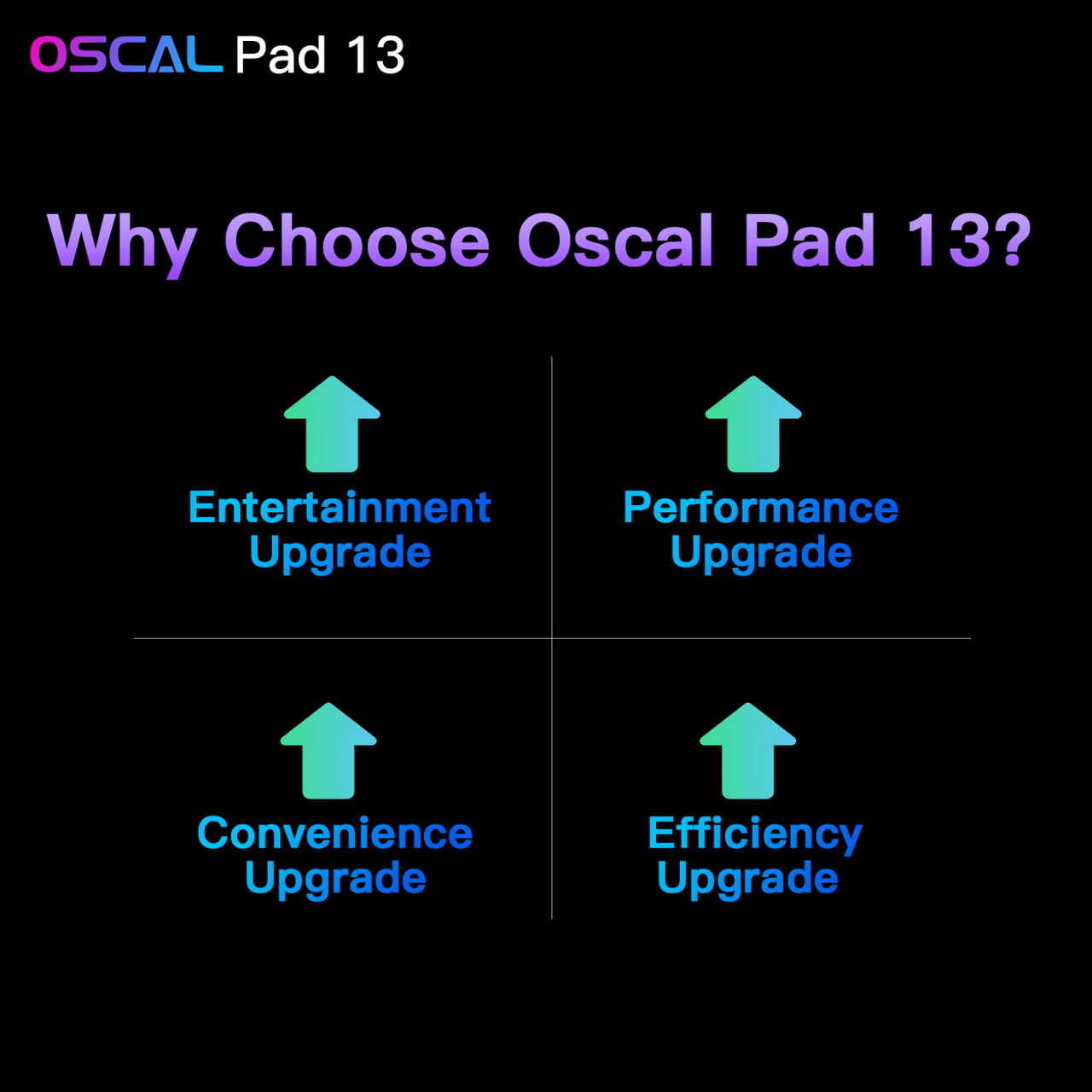 OSCAL Pad 13

Why Choose Oscal Pad 13?

Entertainment Upgrade

Performance Upgrade

Convenience Upgrade

Efficiency Upgrade